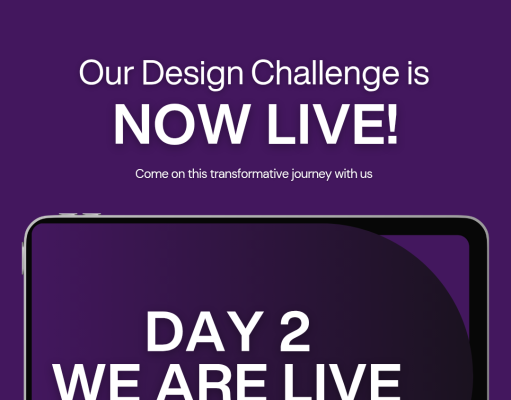 Our Design Challenge is
NOW LIVE!

Come on this transformative journey with us

DAY 2
WE ARE LIVE